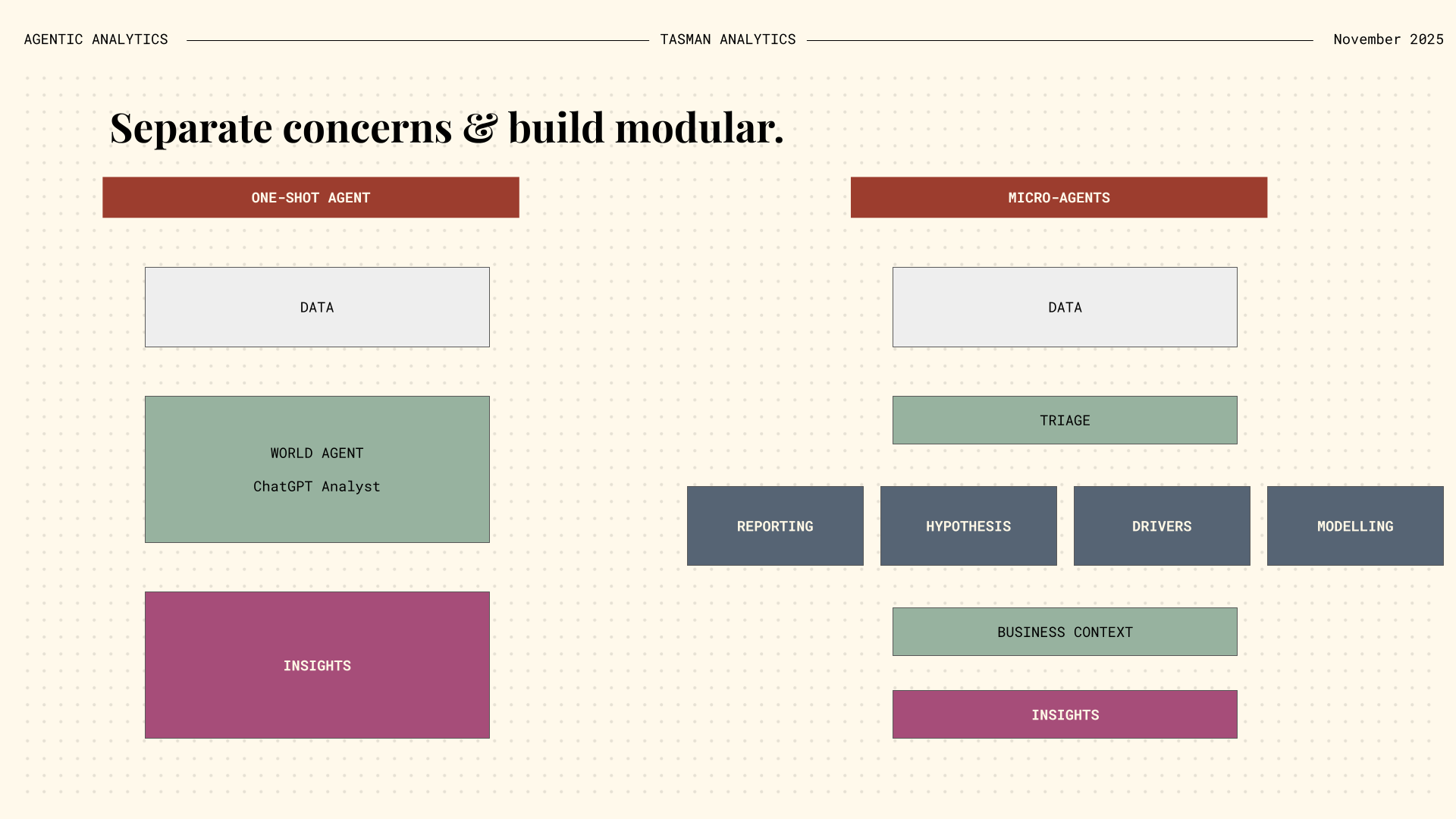 AGENTIC ANALYTICS TASMAN ANALYTICS November 2025

Separate concerns & build modular.

ONE-SHOT AGENT

DATA

WORLD AGENT

ChatGPT Analyst

INSIGHTS

MICRO-AGENTS

DATA

TRIAGE

REPORTING

HYPOTHESIS

DRIVERS

MODELLING

BUSINESS CONTEXT

INSIGHTS